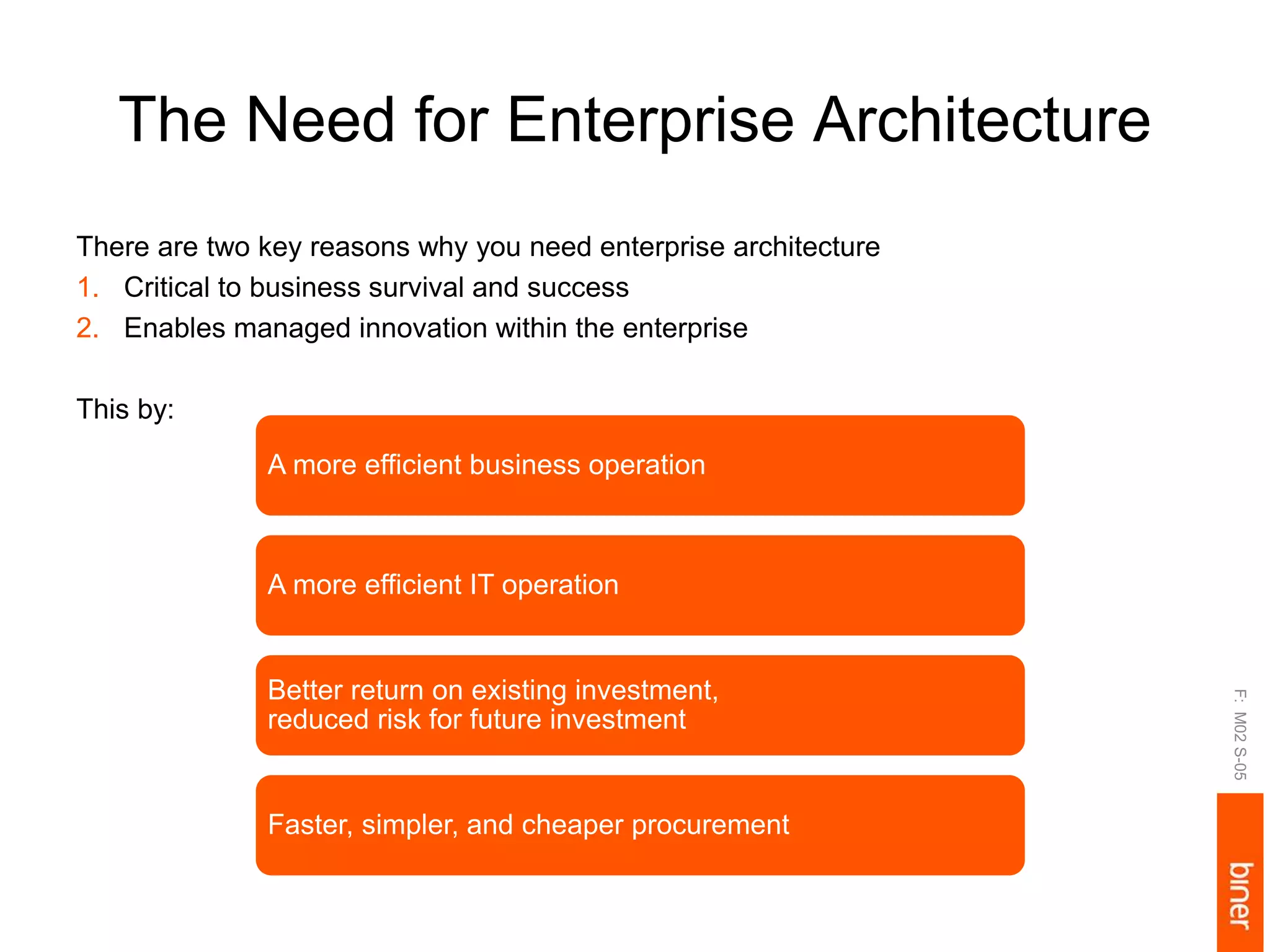 The Need for Enterprise Architecture

There are two key reasons why you need enterprise architecture
1. Critical to business survival and success
2. Enables managed innovation within the enterprise

This by:

A more efficient business operation

A more efficient IT operation

Better return on existing investment, reduced risk for future investment

Faster, simpler, and cheaper procurement

F: M02 S-05

biner